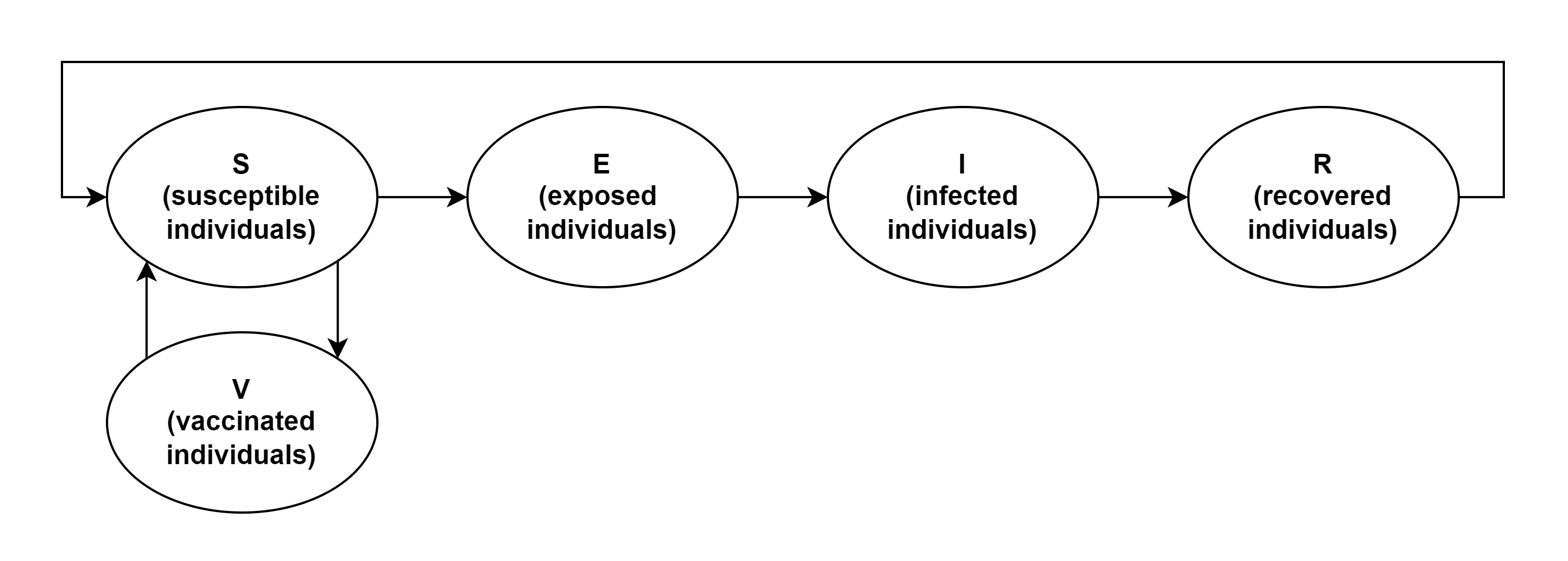 S
(susceptible individuals)

E
(exposed individuals)

I
(infected individuals)

R
(recovered individuals)

V
(vaccinated individuals)